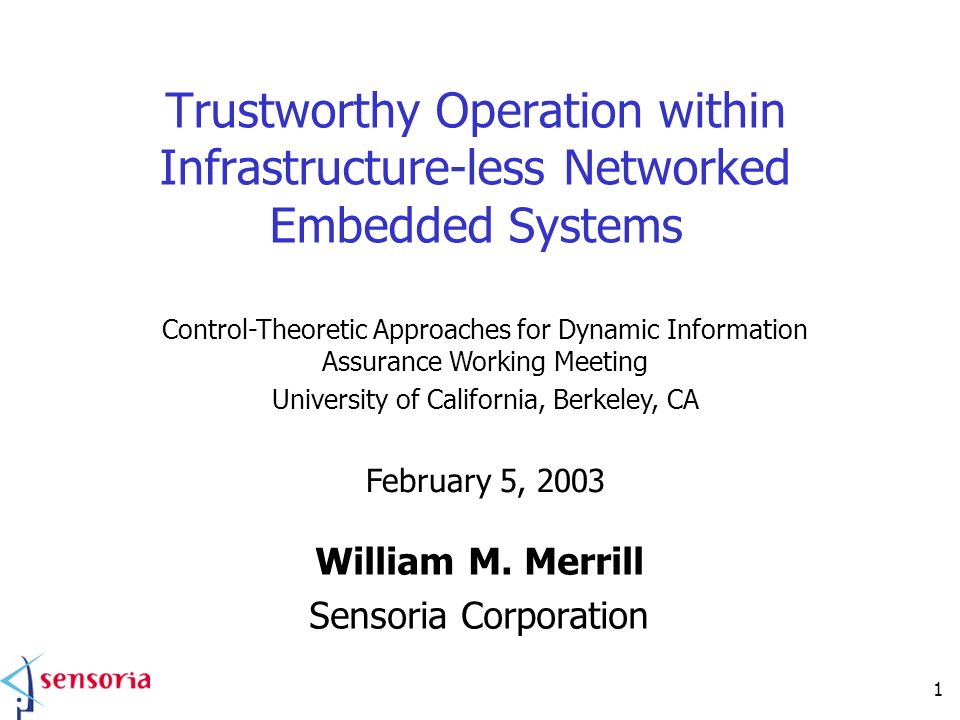 Trustworthy Operation within Infrastructure-less Networked Embedded Systems

Control-Theoretic Approaches for Dynamic Information Assurance Working Meeting

University of California, Berkeley, CA

February 5, 2003

William M. Merrill

Sensoria Corporation

sensoria

1